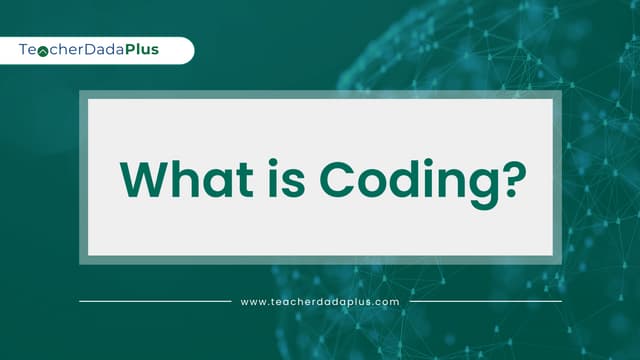 TeacherDadaPlus

What is Coding?

www.teacherdadaplus.com